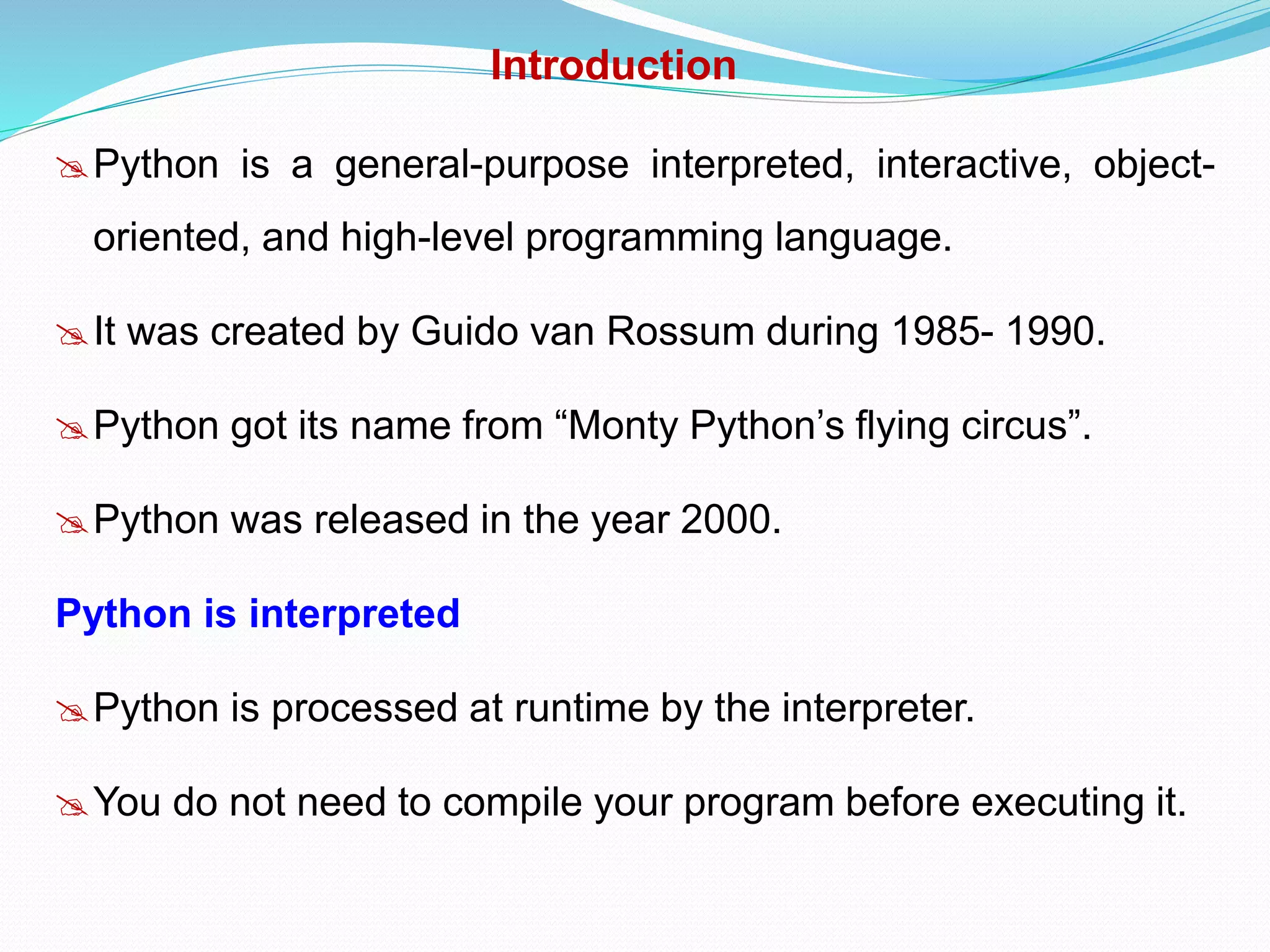 Introduction

Python is a general-purpose interpreted, interactive, object-oriented, and high-level programming language.

It was created by Guido van Rossum during 1985- 1990.

Python got its name from “Monty Python’s flying circus”.

Python was released in the year 2000.

Python is interpreted

Python is processed at runtime by the interpreter.

You do not need to compile your program before executing it.